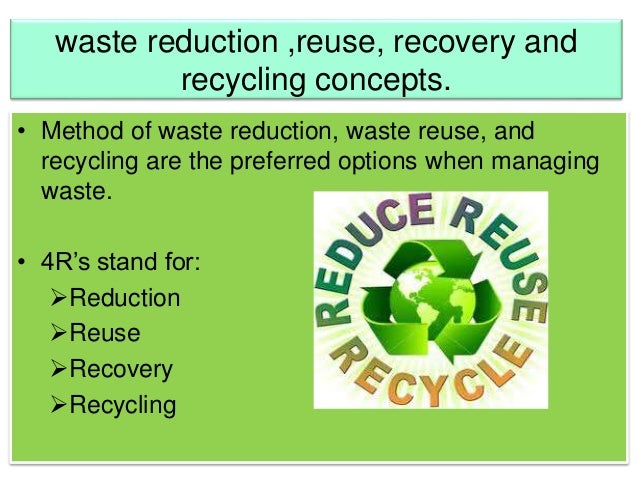 waste reduction ,reuse, recovery and recycling concepts.

• Method of waste reduction, waste reuse, and recycling are the preferred options when managing waste.

• 4R's stand for:
➢Reduction
➢Reuse
➢Recovery
➢Recycling

REDUCE REUSE RECYCLE